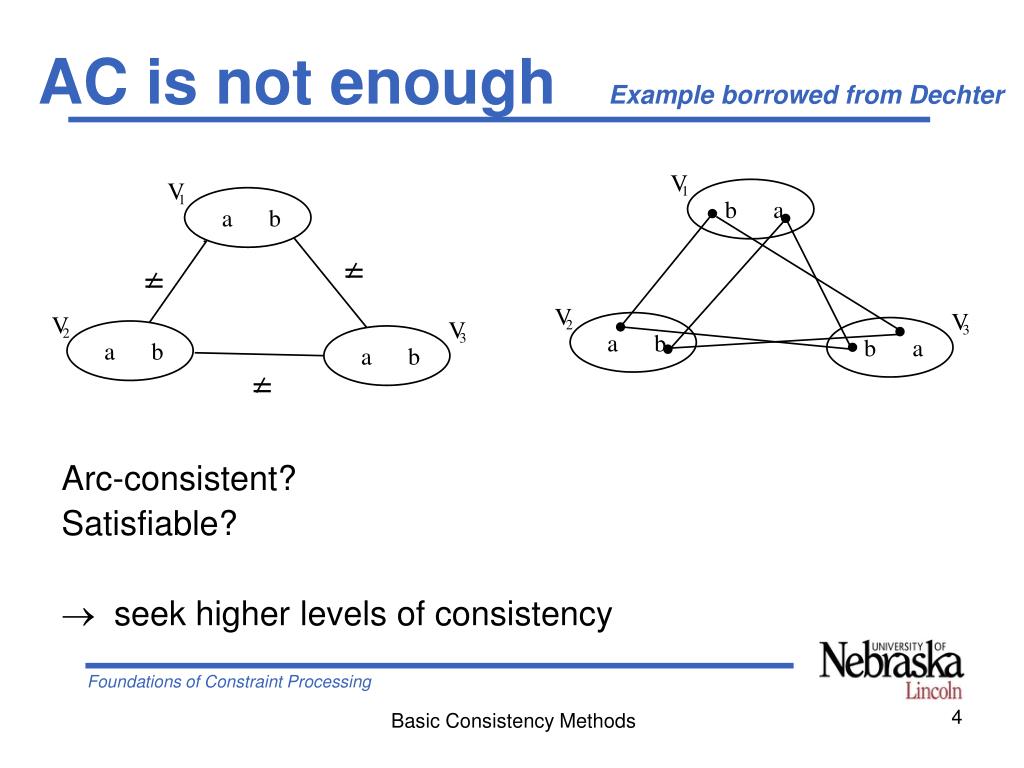 AC is not enough

Example borrowed from Dechter

$V_1$
a b

$\neq$

$\neq$

$V_2$
a b

$V_3$
a b

$\neq$

$V_1$
b a

$V_2$
a b

$V_3$
b a

Arc-consistent?
Satisfiable?

$\rightarrow$ seek higher levels of consistency

Foundations of Constraint Processing

UNIVERSITY OF Nebraska Lincoln

Basic Consistency Methods

4